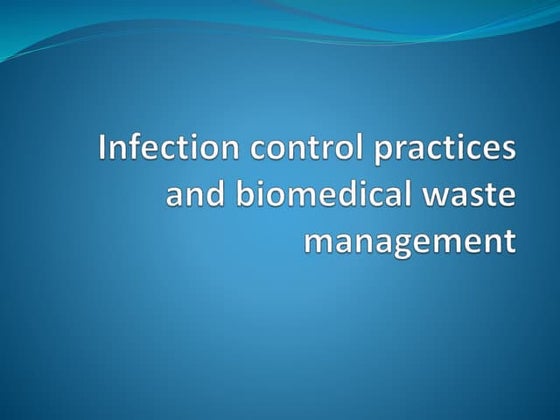 Infection control practices and biomedical waste management